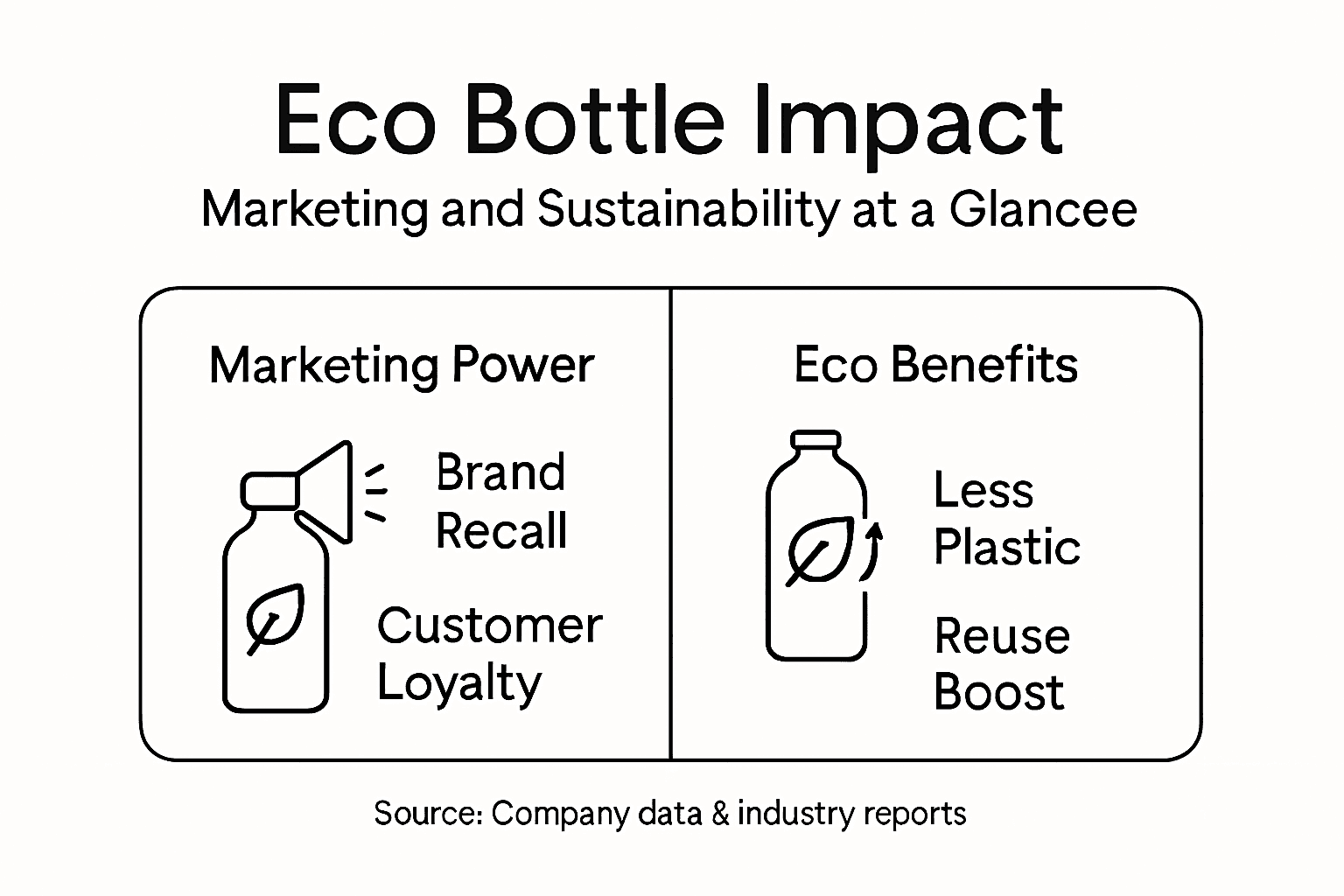 Eco Bottle Impact

Marketing and Sustainability at a Glancee

Marketing Power

Brand Recall

Customer Loyalty

Eco Benefits

Less Plastic

Reuse Boost

Source: Company data & industry reports